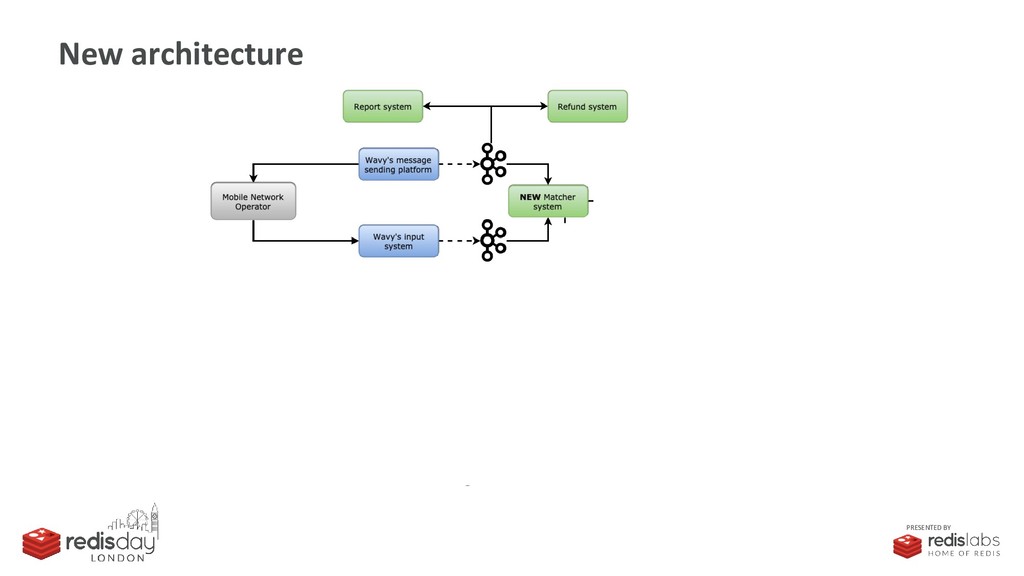 New architecture

Report system

Refund system

Wavy's message sending platform

Mobile Network Operator

NEW Matcher system

Wavy's input system

redisday LONDON

PRESENTED BY

redislabs HOME OF REDIS